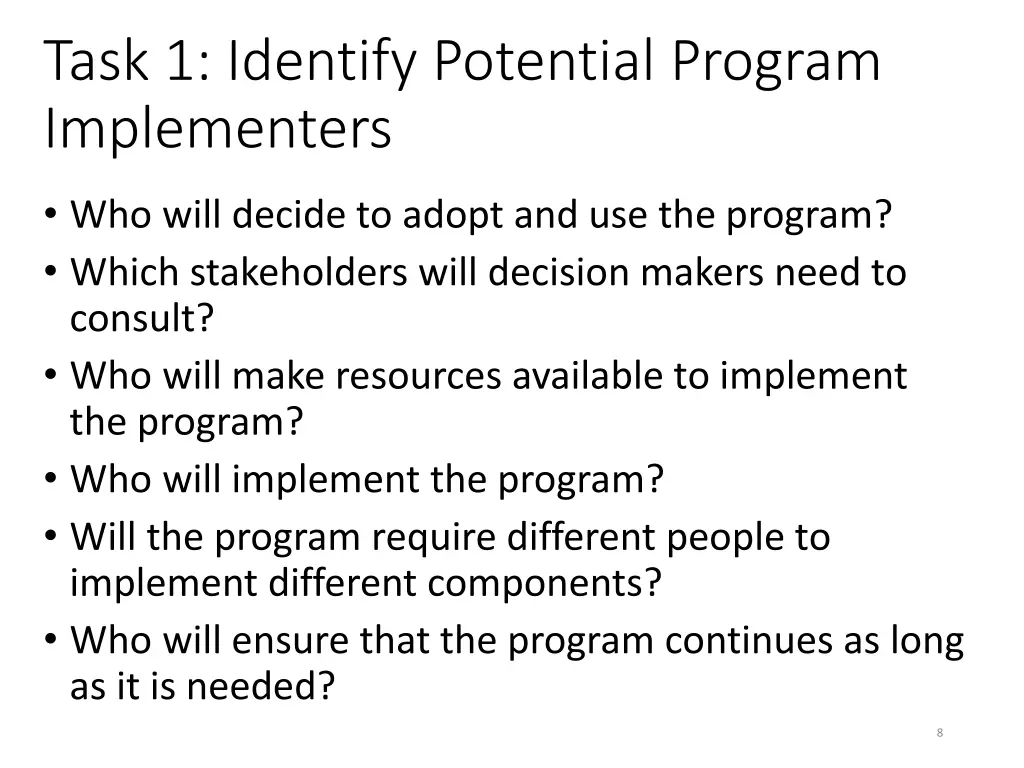 Task 1: Identify Potential Program Implementers

• Who will decide to adopt and use the program?
• Which stakeholders will decision makers need to consult?
• Who will make resources available to implement the program?
• Who will implement the program?
• Will the program require different people to implement different components?
• Who will ensure that the program continues as long as it is needed?

8